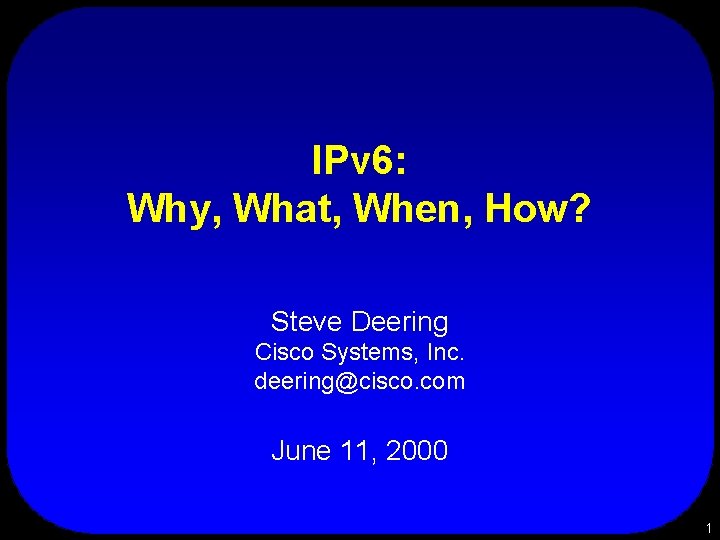 IPv6:
Why, What, When, How?

Steve Deering
Cisco Systems, Inc.
deering@cisco.com

June 11, 2000

1